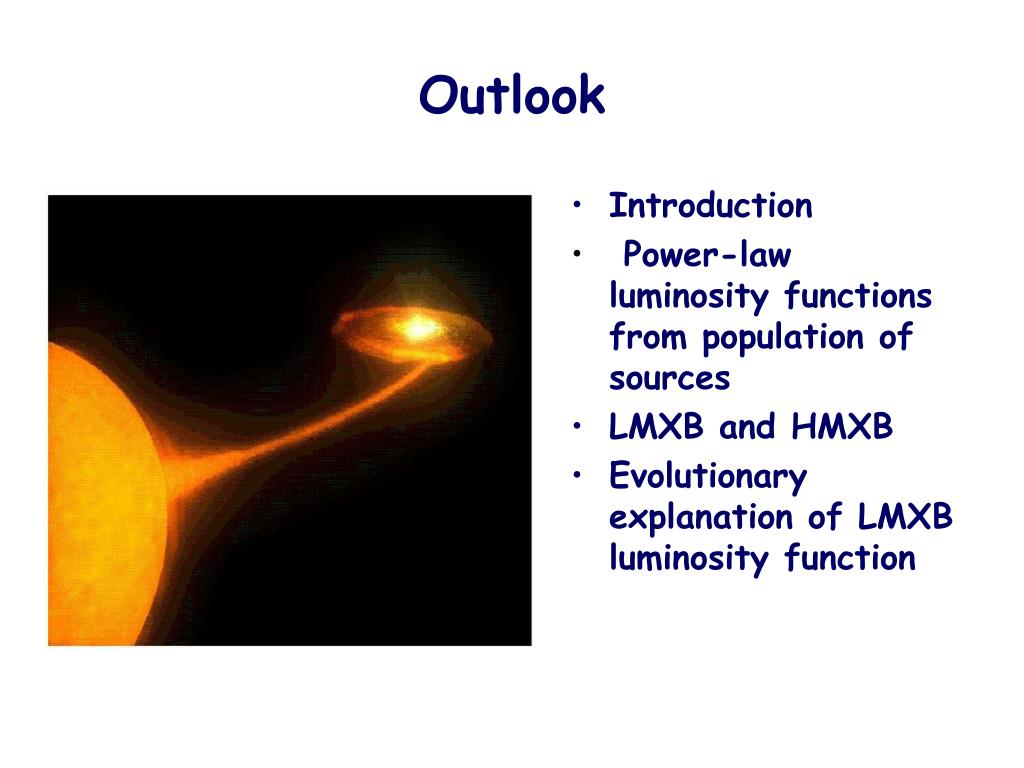 Outlook

• Introduction
• Power-law luminosity functions from population of sources
• LMXB and HMXB
• Evolutionary explanation of LMXB luminosity function